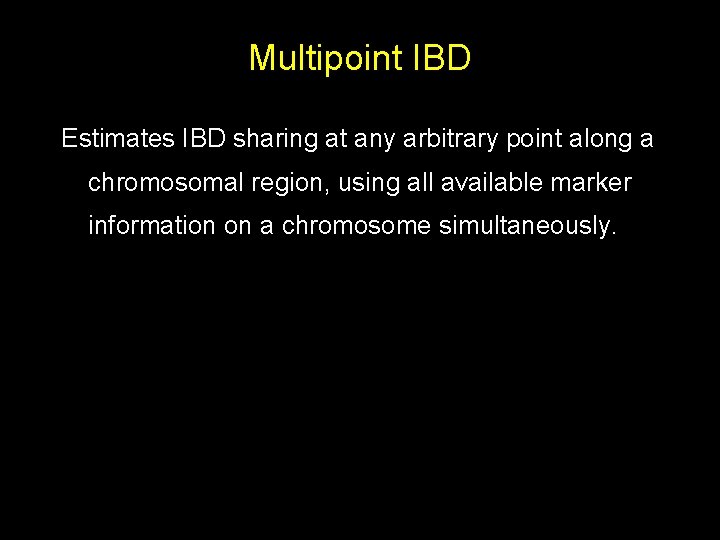 Multipoint IBD

Estimates IBD sharing at any arbitrary point along a chromosomal region, using all available marker information on a chromosome simultaneously.